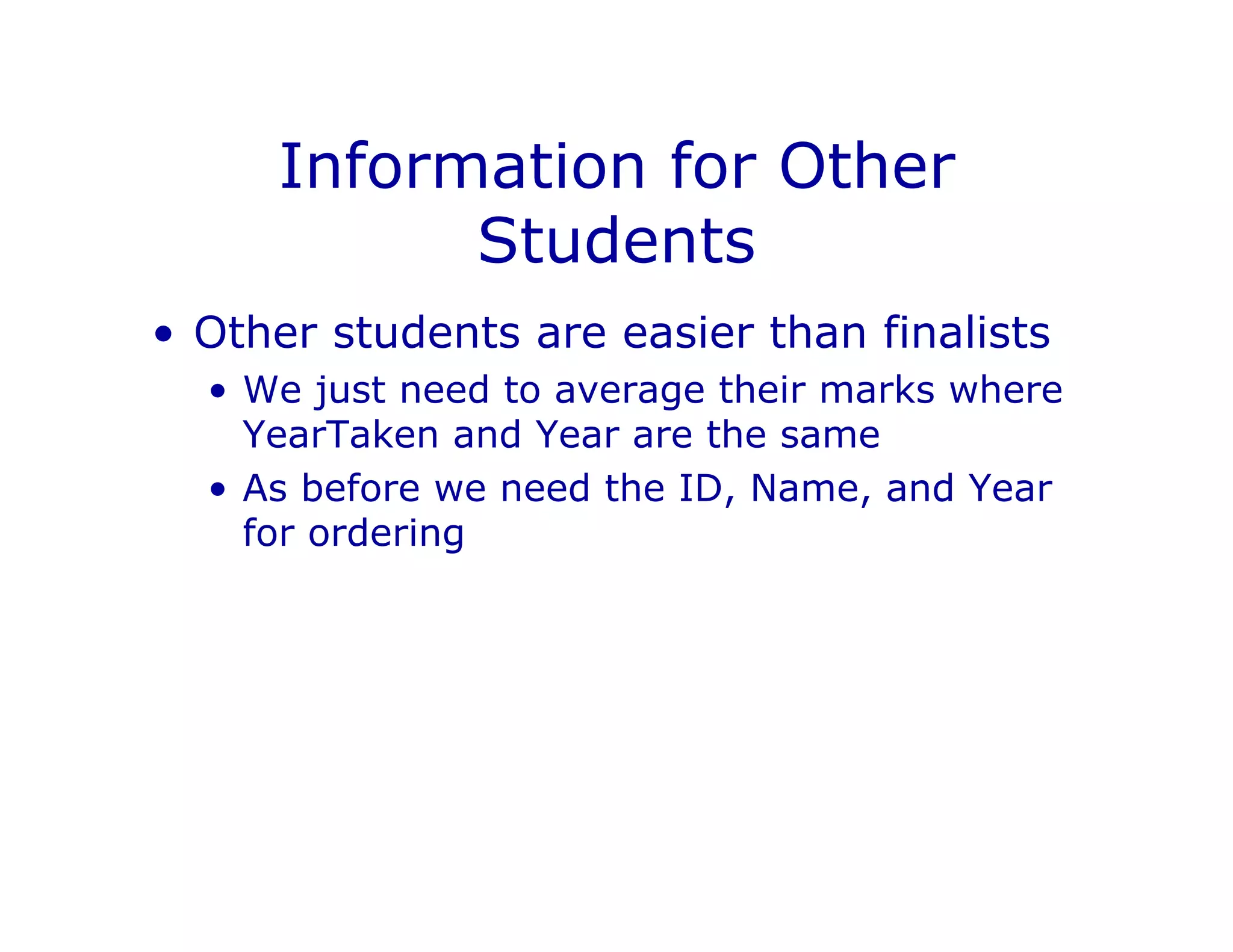 Information for Other Students

• Other students are easier than finalists
  • We just need to average their marks where YearTaken and Year are the same
  • As before we need the ID, Name, and Year for ordering